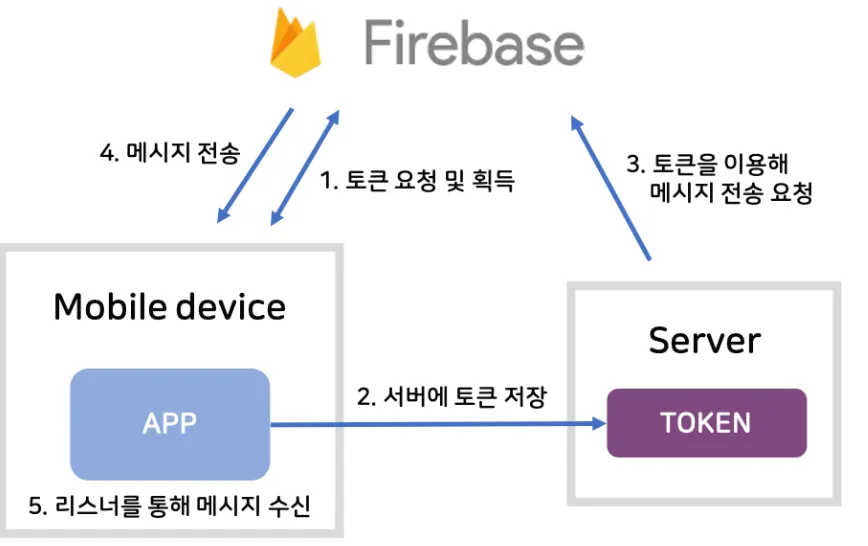 Firebase

4. 메시지 전송

1. 토큰 요청 및 획득

3. 토큰을 이용해 메시지 전송 요청

Mobile device

APP

5. 리스너를 통해 메시지 수신

2. 서버에 토큰 저장

Server

TOKEN